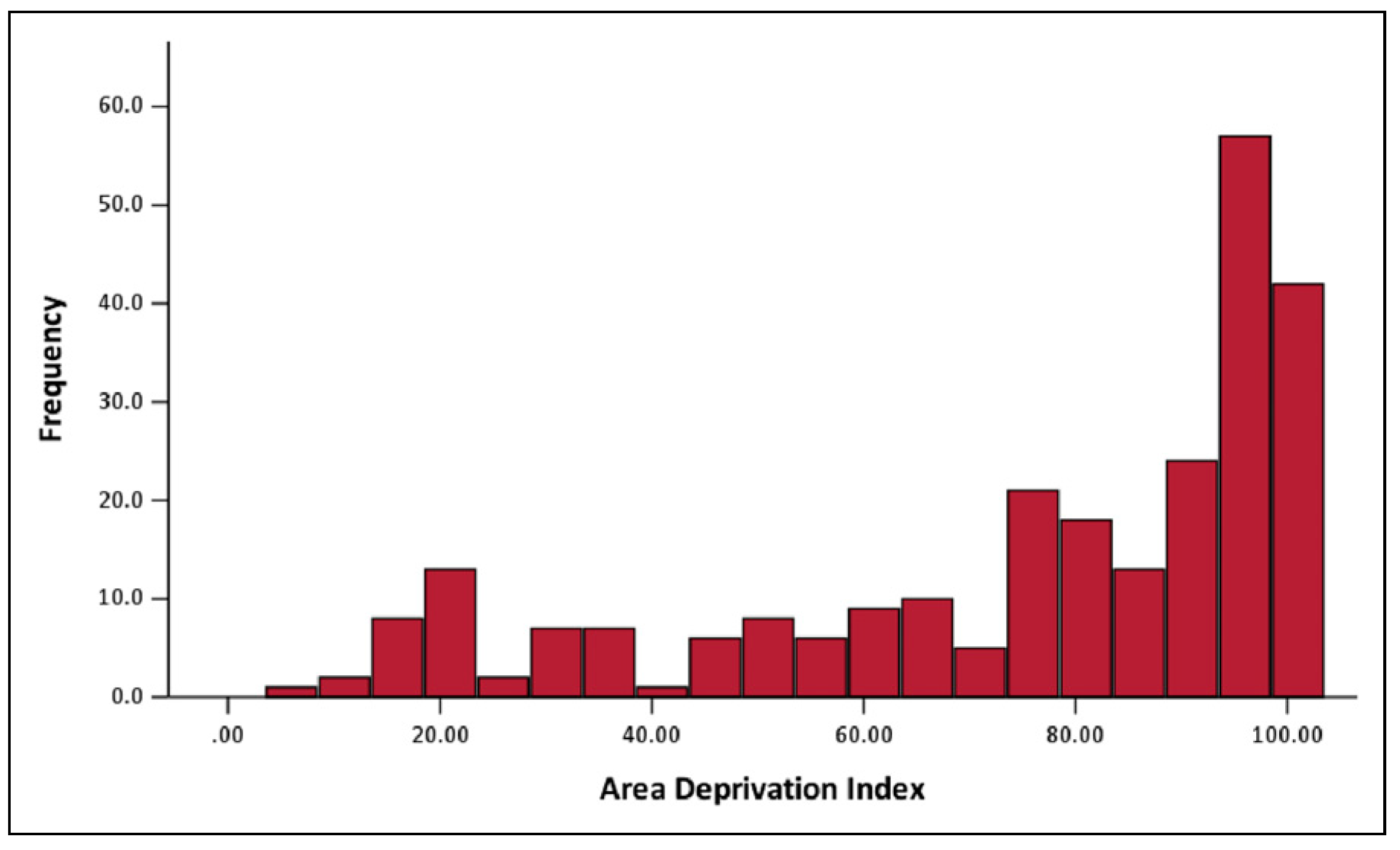 Frequency

60.0
50.0
40.0
30.0
20.0
10.0
0.0

.00
20.00
40.00
60.00
80.00
100.00

Area Deprivation Index